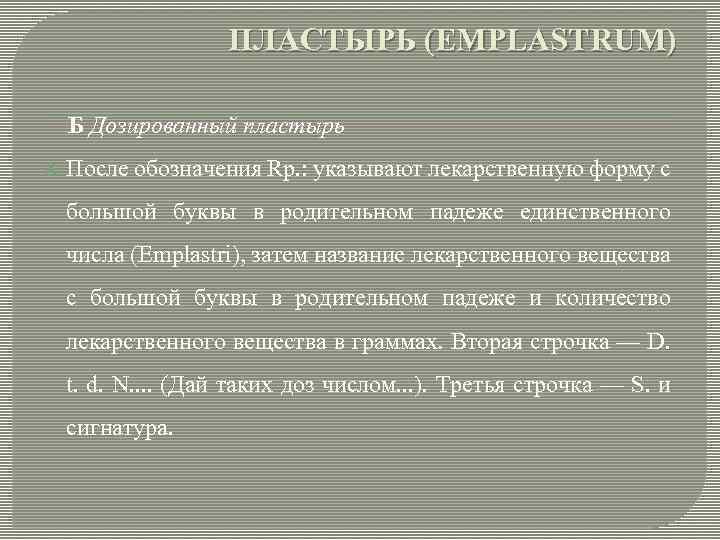 ПЛАСТЫРЬ (EMPLASTRUM)

Б Дозированный пластырь

После обозначения Rp.: указывают лекарственную форму с большой буквы в родительном падеже единственного числа (Emplastri), затем название лекарственного вещества с большой буквы в родительном падеже и количество лекарственного вещества в граммах. Вторая строчка — D. t. d. N.... (Дай таких доз числом...). Третья строчка — S. и сигнатура.